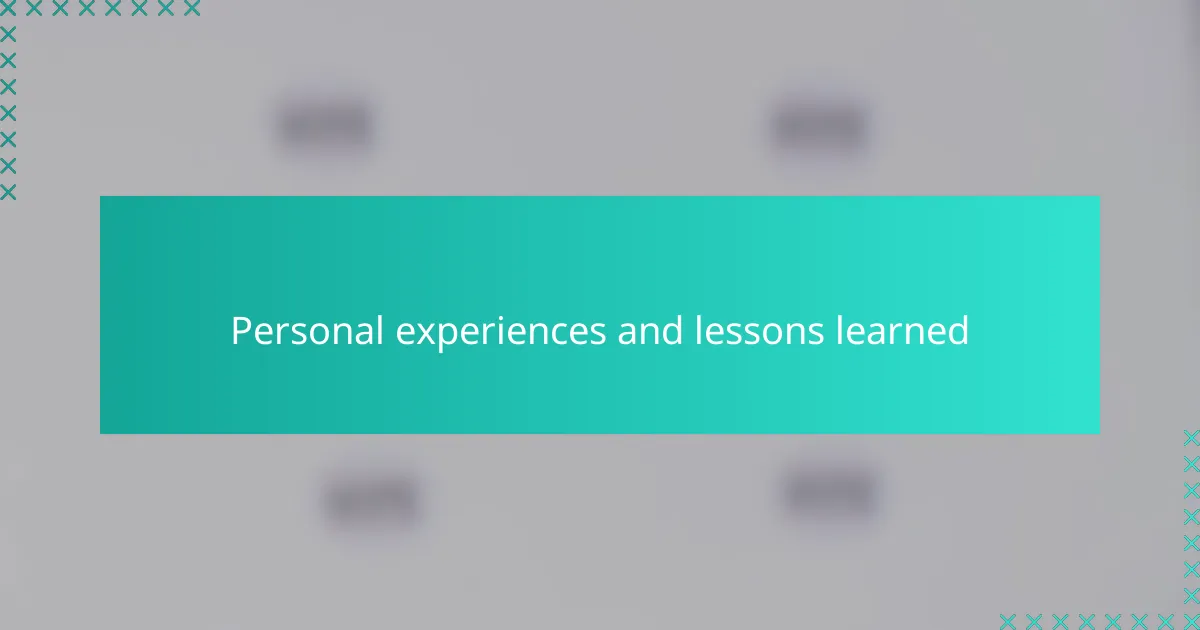 Personal experiences and lessons learned